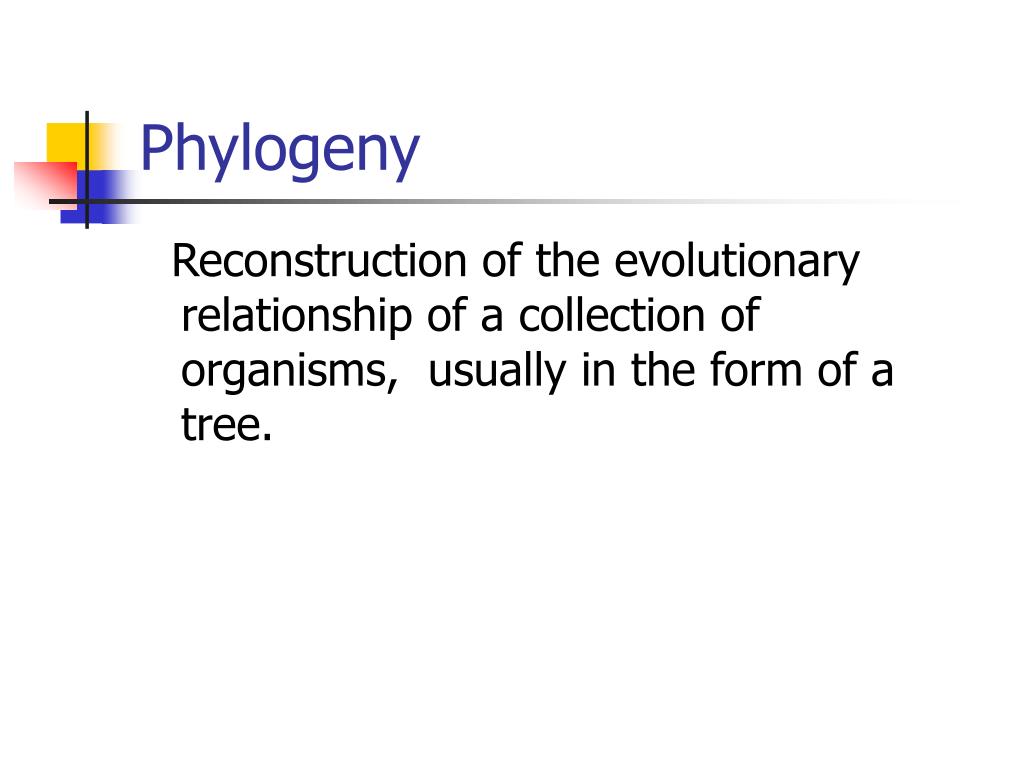 Phylogeny

Reconstruction of the evolutionary relationship of a collection of organisms, usually in the form of a tree.